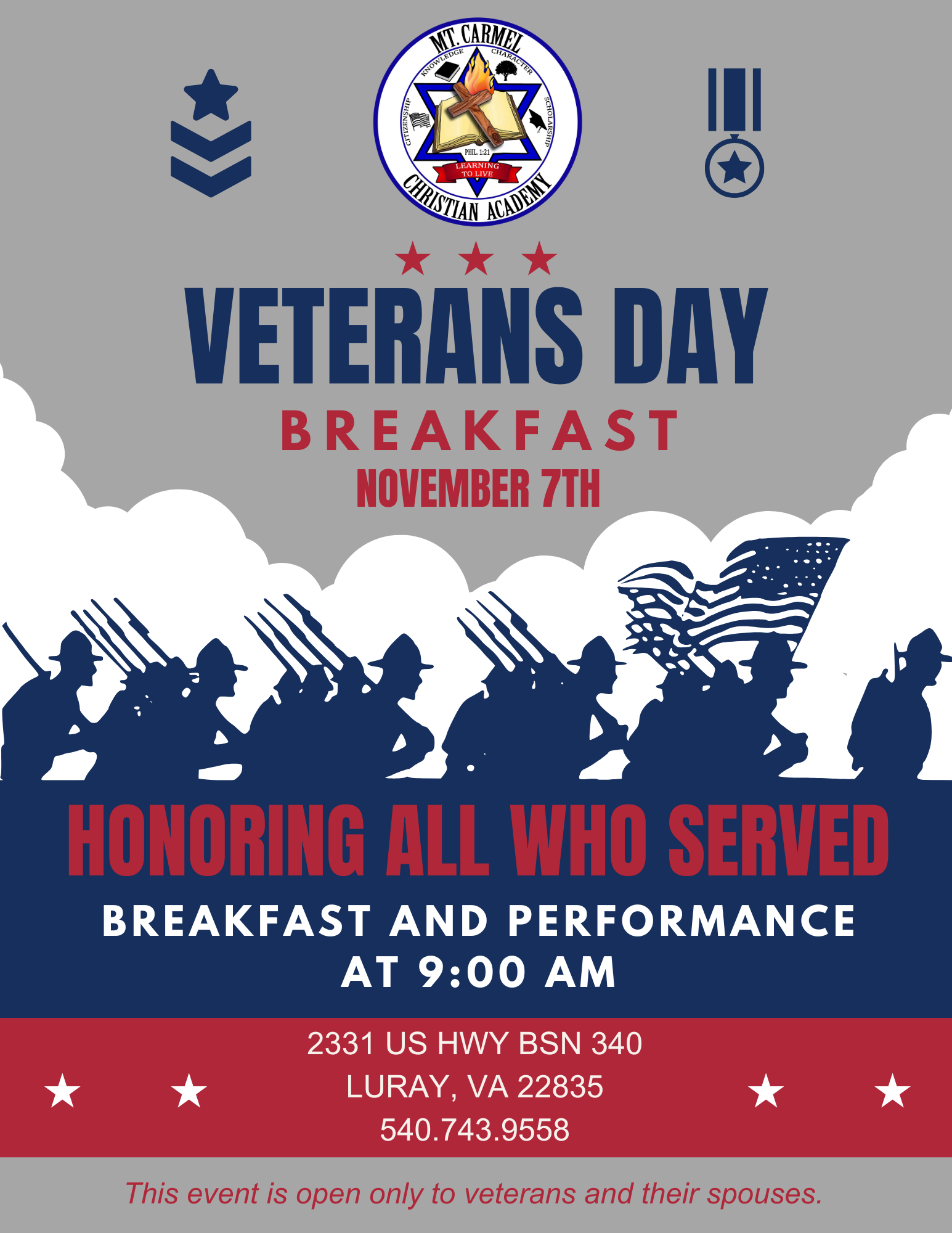 MT. CARMEL
KNOWLEDGE CHARACTER
CITIZENSHIP SCHOLARSHIP
PHIL. 1:21
LEARNING TO LIVE
CHRISTIAN ACADEMY

VETERANS DAY
BREAKFAST
NOVEMBER 7TH

HONORING ALL WHO SERVED
BREAKFAST AND PERFORMANCE AT 9:00 AM

2331 US HWY BSN 340
LURAY, VA 22835
540.743.9558

This event is open only to veterans and their spouses.